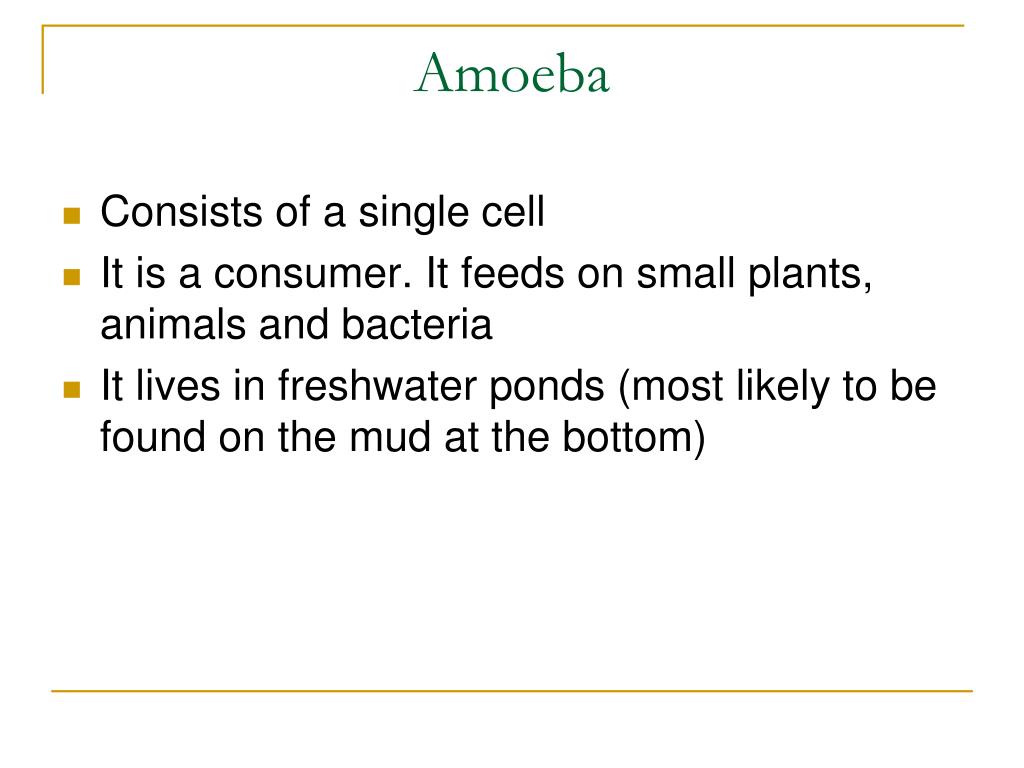 Amoeba

- Consists of a single cell
- It is a consumer. It feeds on small plants, animals and bacteria
- It lives in freshwater ponds (most likely to be found on the mud at the bottom)